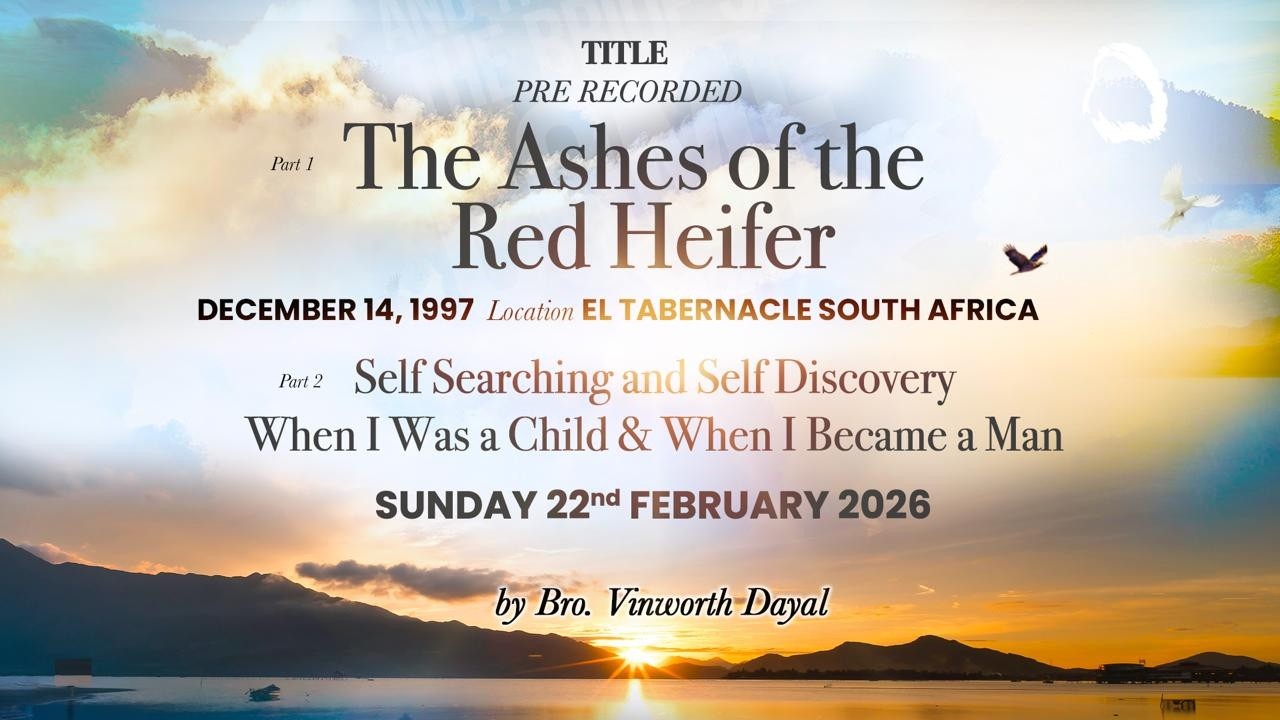 TITLE
PRE RECORDED

Part 1 The Ashes of the Red Heifer

DECEMBER 14, 1997 Location EL TABERNACLE SOUTH AFRICA

Part 2 Self Searching and Self Discovery
When I Was a Child & When I Became a Man

SUNDAY 22nd FEBRUARY 2026

by Bro. Vinworth Dayal